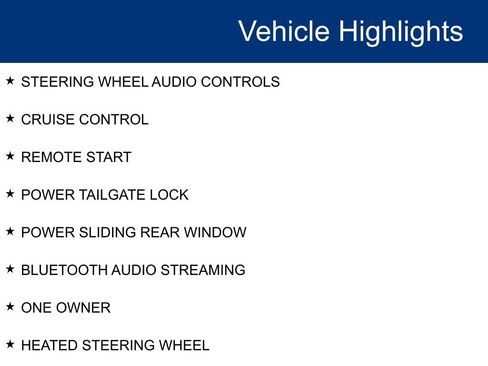 Vehicle Highlights

★ STEERING WHEEL AUDIO CONTROLS

★ CRUISE CONTROL

★ REMOTE START

★ POWER TAILGATE LOCK

★ POWER SLIDING REAR WINDOW

★ BLUETOOTH AUDIO STREAMING

★ ONE OWNER

★ HEATED STEERING WHEEL